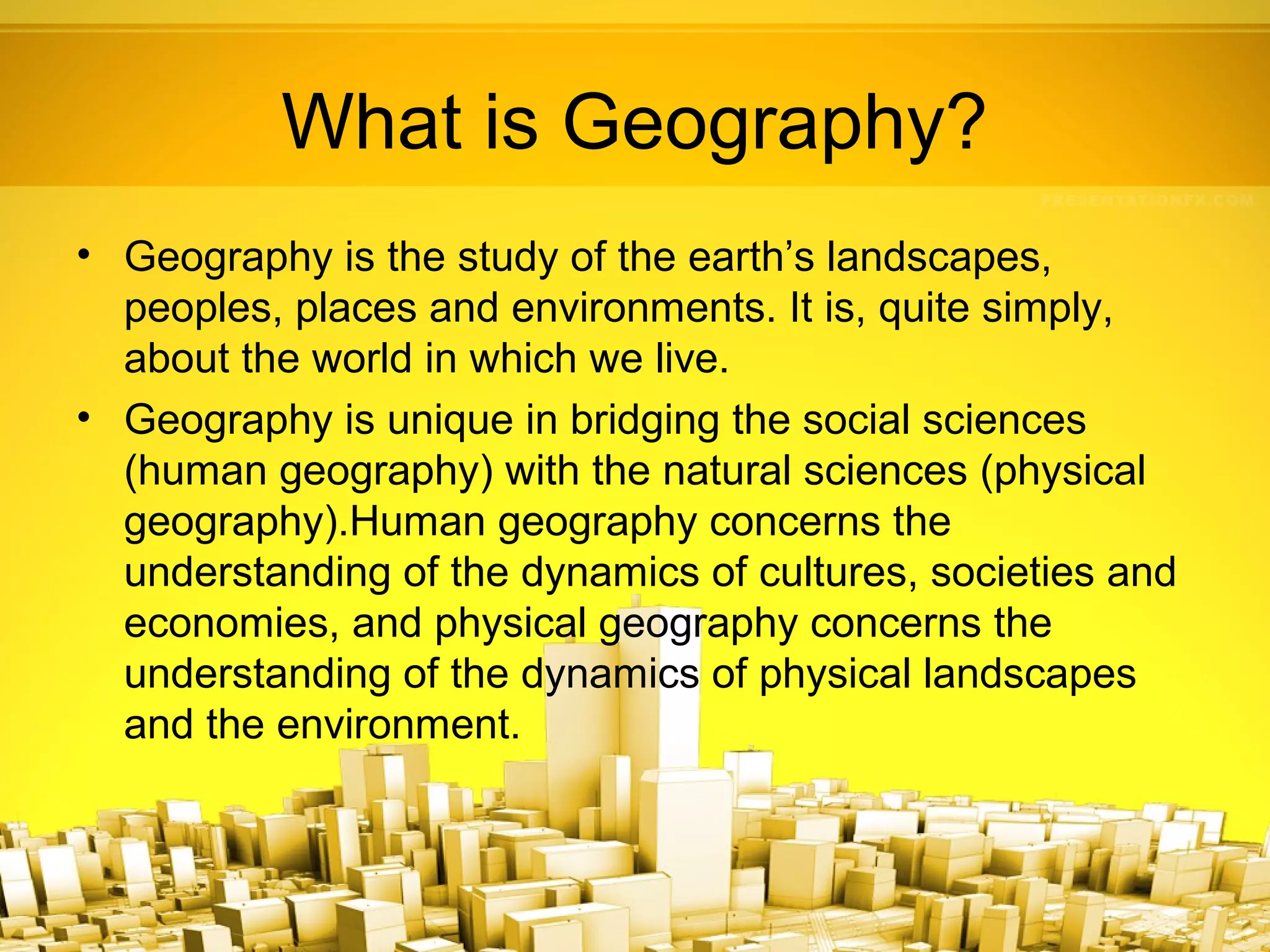 What is Geography?

PRESENTATIONFX.COM

• Geography is the study of the earth’s landscapes, peoples, places and environments. It is, quite simply, about the world in which we live.

• Geography is unique in bridging the social sciences (human geography) with the natural sciences (physical geography).Human geography concerns the understanding of the dynamics of cultures, societies and economies, and physical geography concerns the understanding of the dynamics of physical landscapes and the environment.